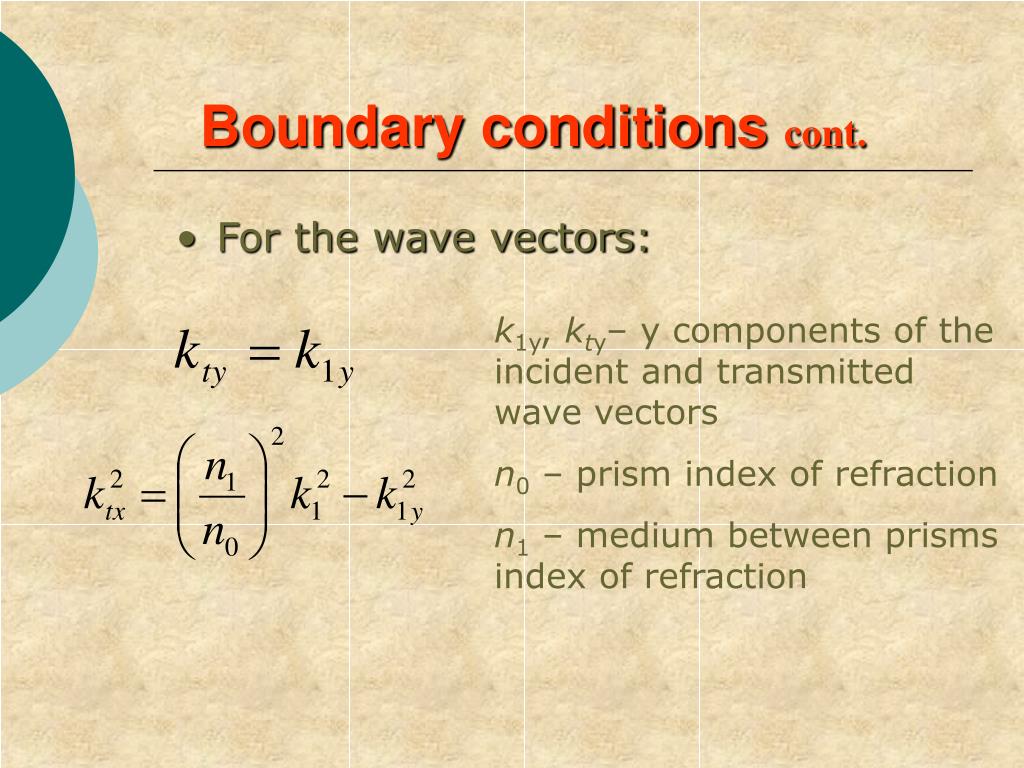 Boundary conditions cont.

• For the wave vectors:

$k_{ty} = k_{1y}$

$k_{tx}^2 = \left(\frac{n_1}{n_0}\right)^2 k_1^2 - k_{1y}^2$

$k_{1y}$, $k_{ty}$– y components of the incident and transmitted wave vectors

$n_0$ – prism index of refraction

$n_1$ – medium between prisms index of refraction